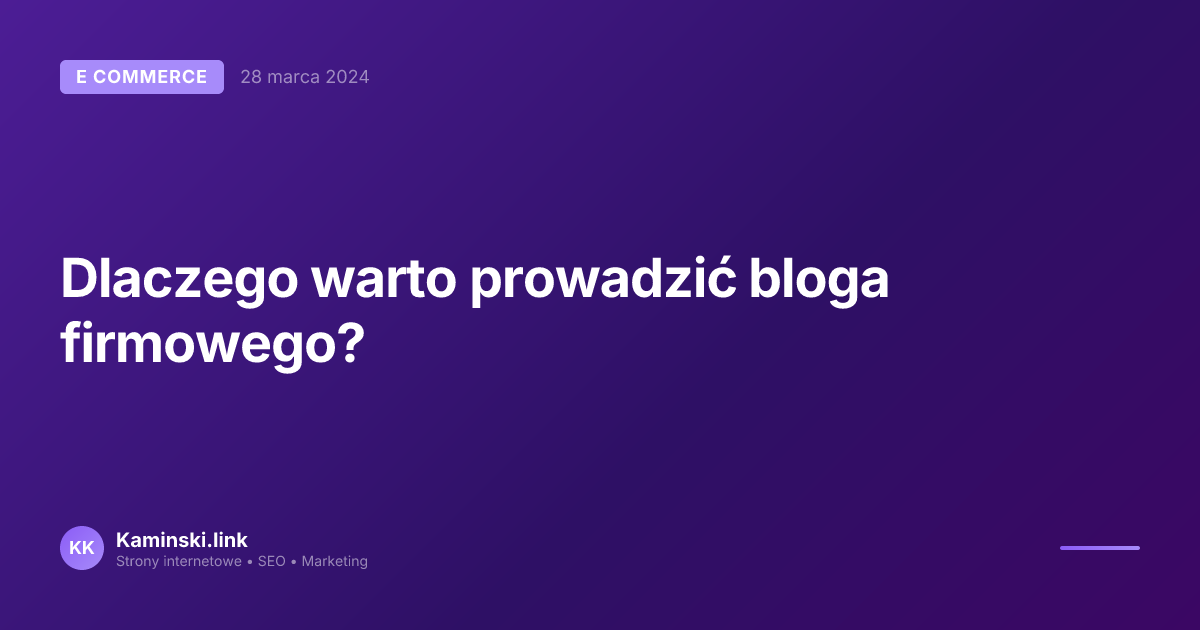 E COMMERCE 28 marca 2024

Dlaczego warto prowadzić bloga firmowego?

KK Kaminski.link
Strony internetowe • SEO • Marketing